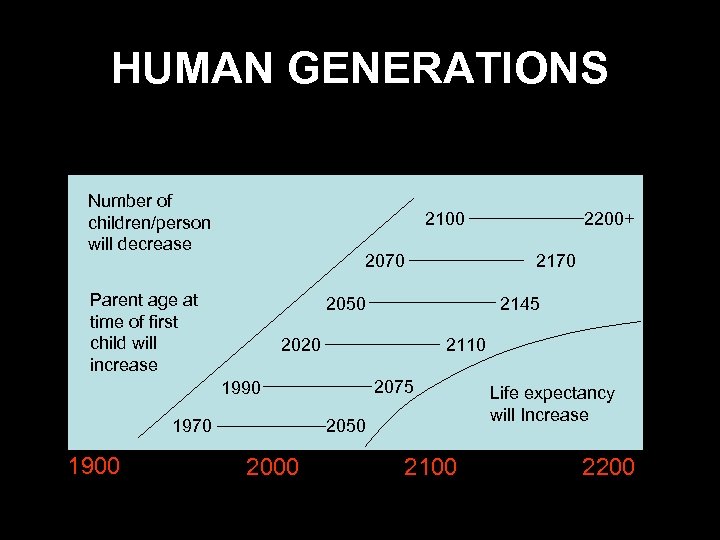 HUMAN GENERATIONS

Number of children/person will decrease

Parent age at time of first child will increase

2100 2200+

2070 2170

2050 2145

2020 2110

1990 2075

1970 2050

Life expectancy will Increase

1900 2000 2100 2200